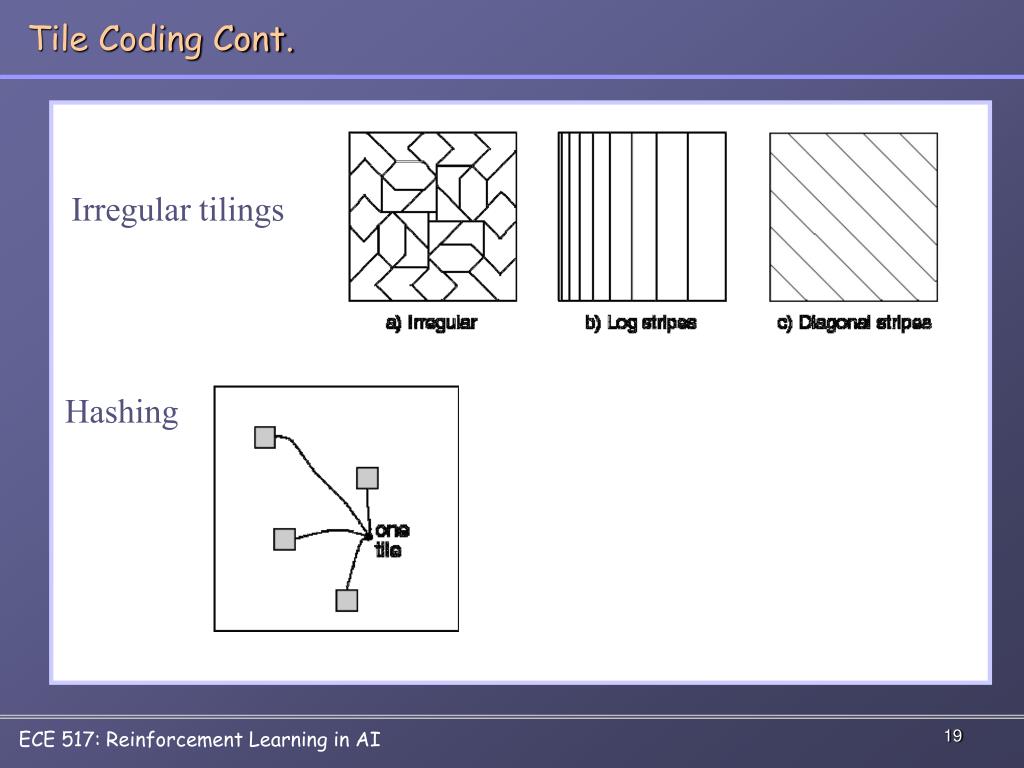 Tile Coding Cont.

Irregular tilings

a) Irregular

b) Log stripes

c) Diagonal stripes

Hashing

one tile

ECE 517: Reinforcement Learning in AI

19